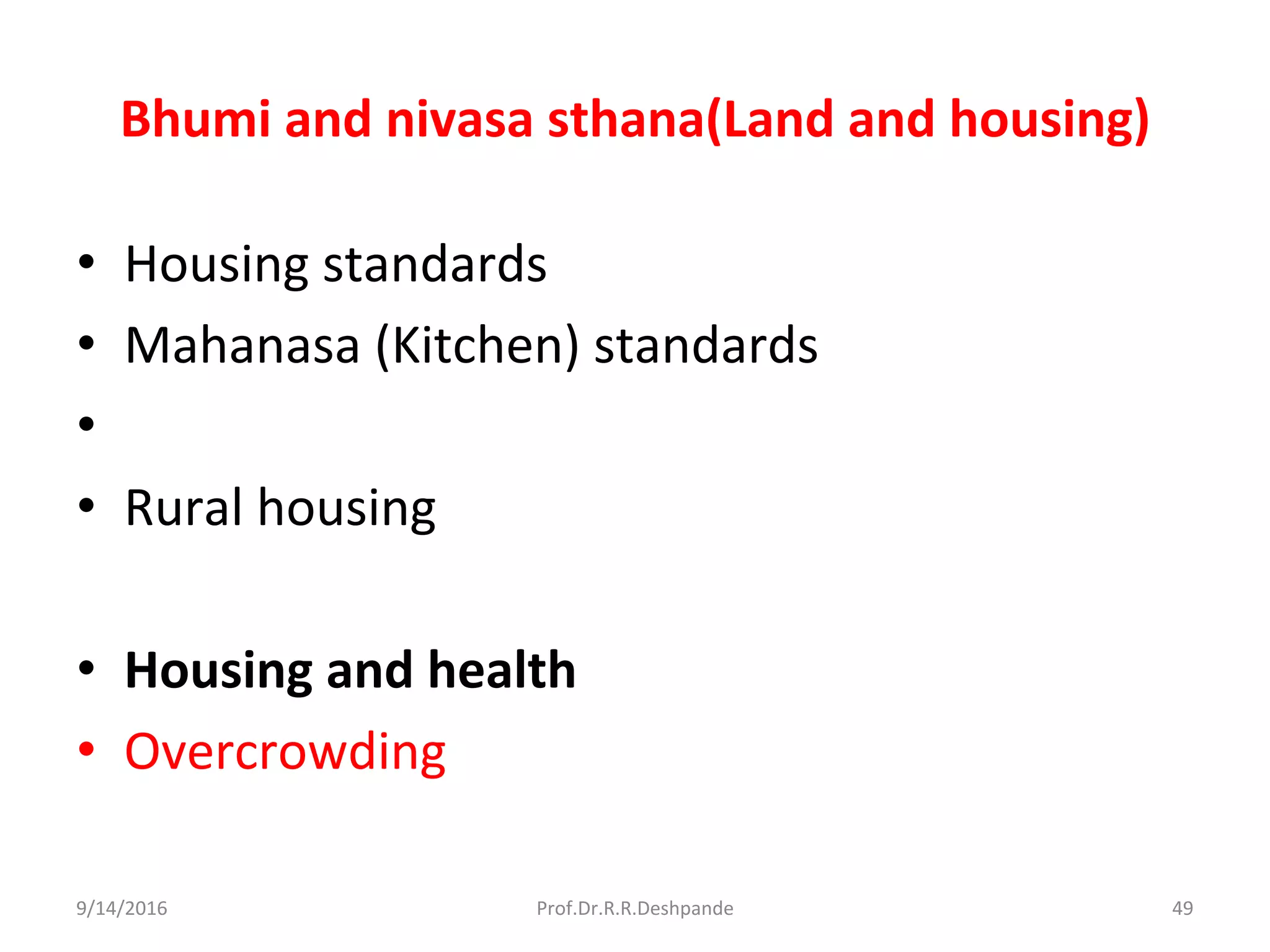 Bhumi and nivasa sthana(Land and housing)

• Housing standards
• Mahanasa (Kitchen) standards
•
• Rural housing

• Housing and health
• Overcrowding

9/14/2016 Prof.Dr.R.R.Deshpande 49